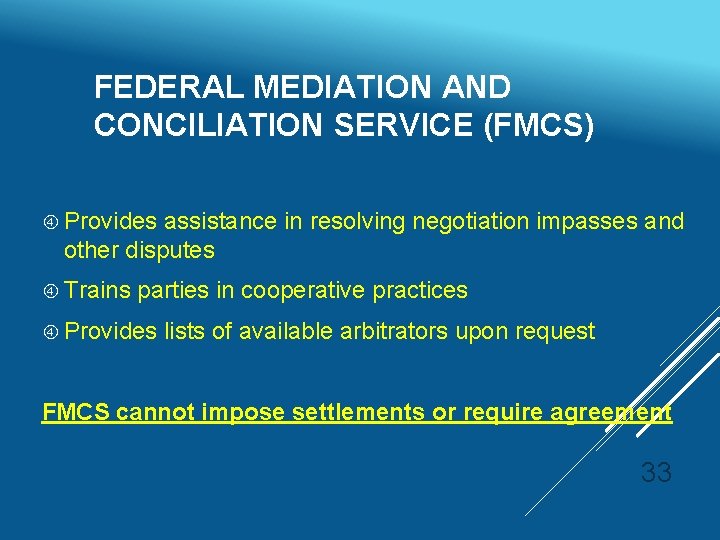 FEDERAL MEDIATION AND CONCILIATION SERVICE (FMCS)

④ Provides assistance in resolving negotiation impasses and other disputes

④ Trains parties in cooperative practices

④ Provides lists of available arbitrators upon request

FMCS cannot impose settlements or require agreement

33